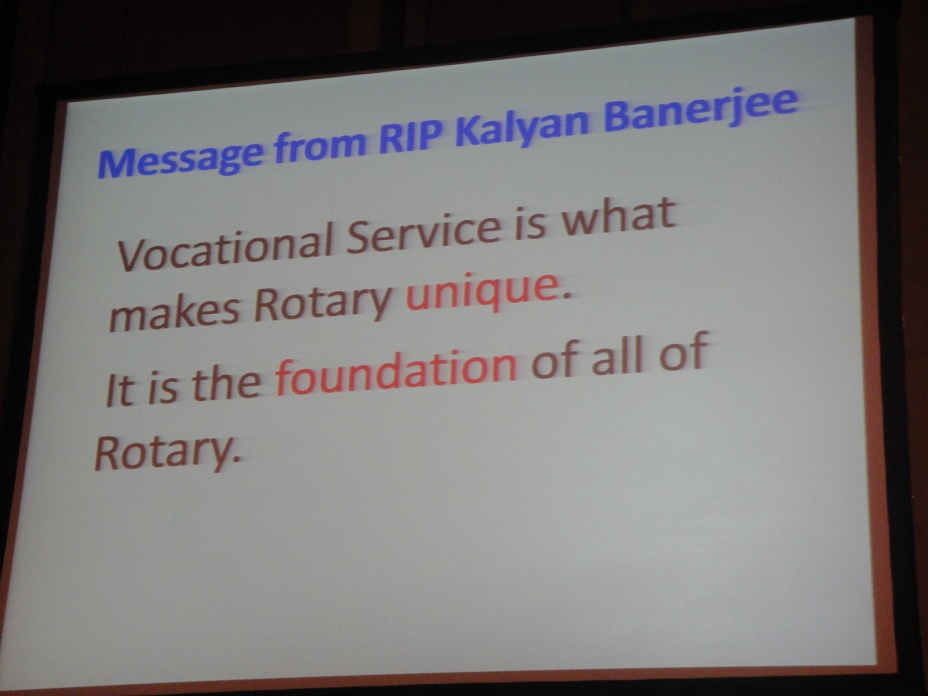 Message from RIP Kalyan Banerjee

Vocational Service is what makes Rotary unique.

It is the foundation of all of Rotary.